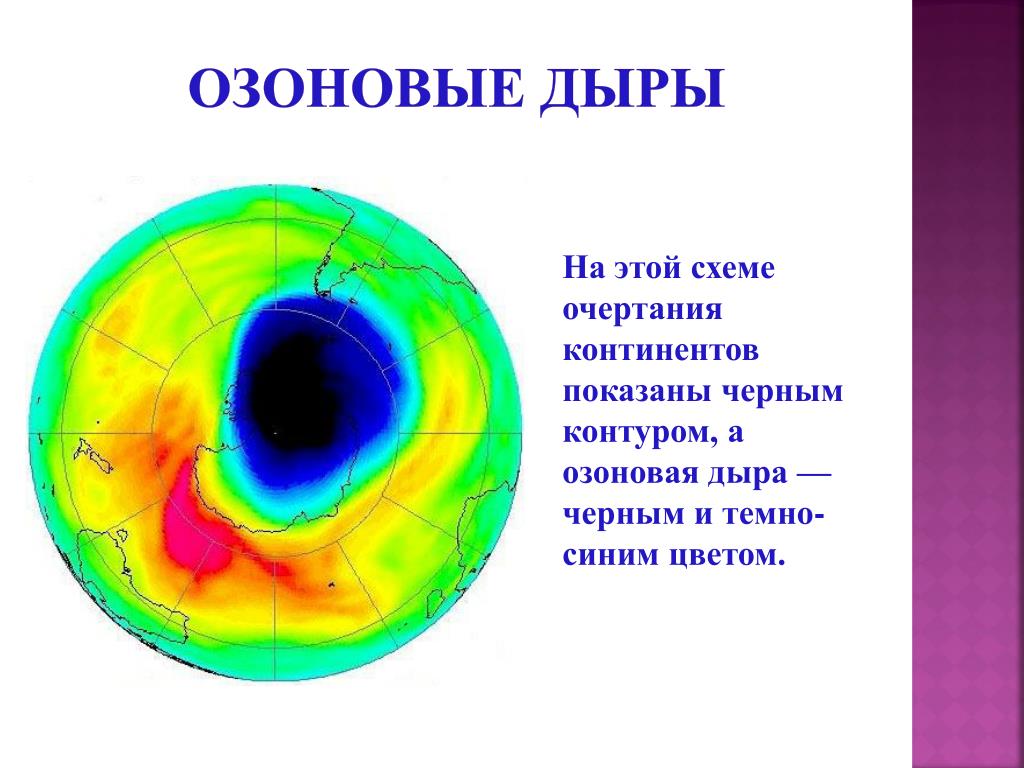 ОЗОНОВЫЕ ДЫРЫ

На этой схеме очертания континентов показаны черным контуром, а озоновая дыра — черным и темно-синим цветом.